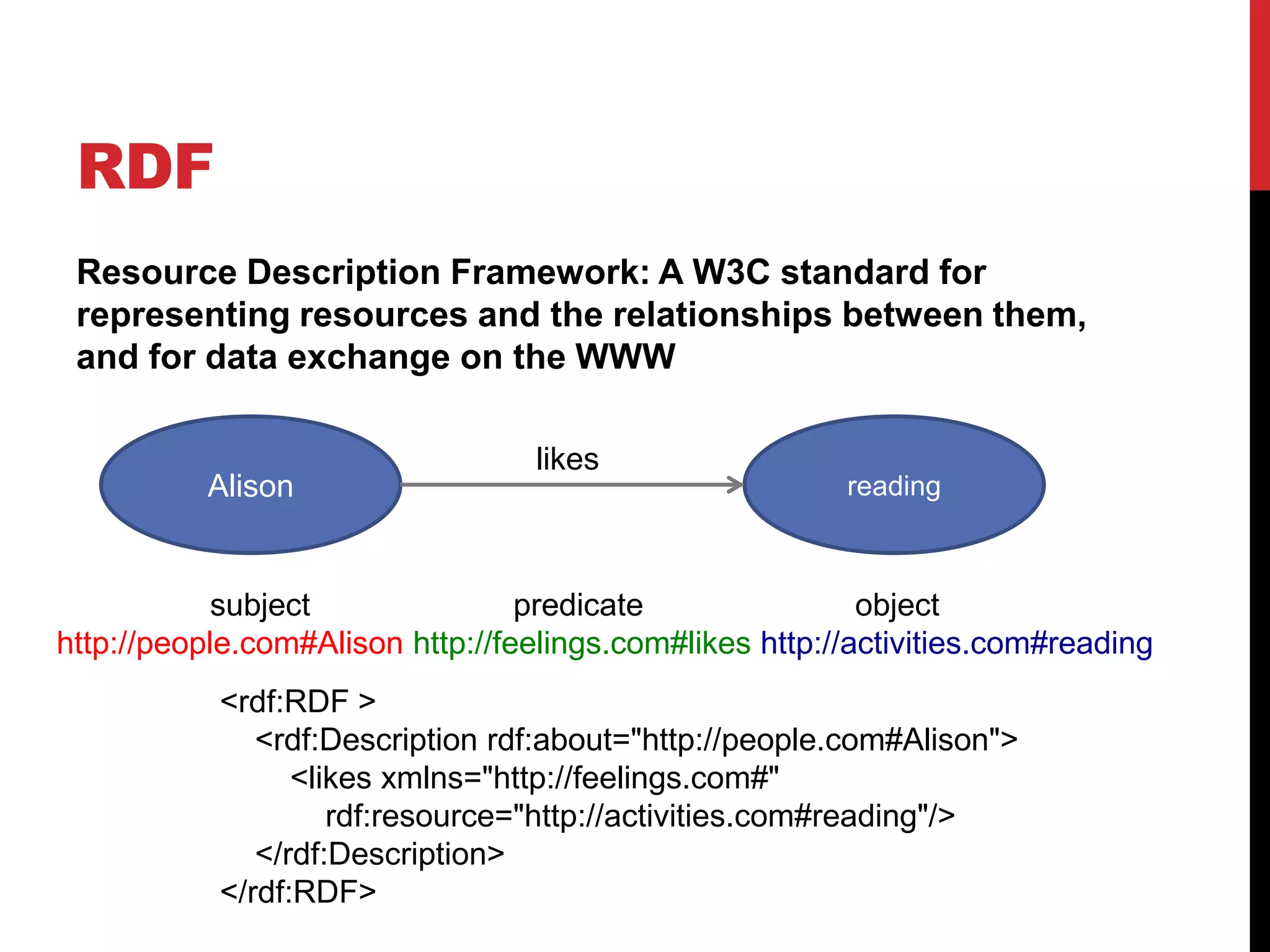 RDF

Resource Description Framework: A W3C standard for representing resources and the relationships between them, and for data exchange on the WWW

Alison

likes

reading

subject predicate object

http://people.com#Alison http://feelings.com#likes http://activities.com#reading

<rdf:RDF >
<rdf:Description rdf:about="http://people.com#Alison">
<likes xmlns="http://feelings.com#"
rdf:resource="http://activities.com#reading"/>
</rdf:Description>
</rdf:RDF>